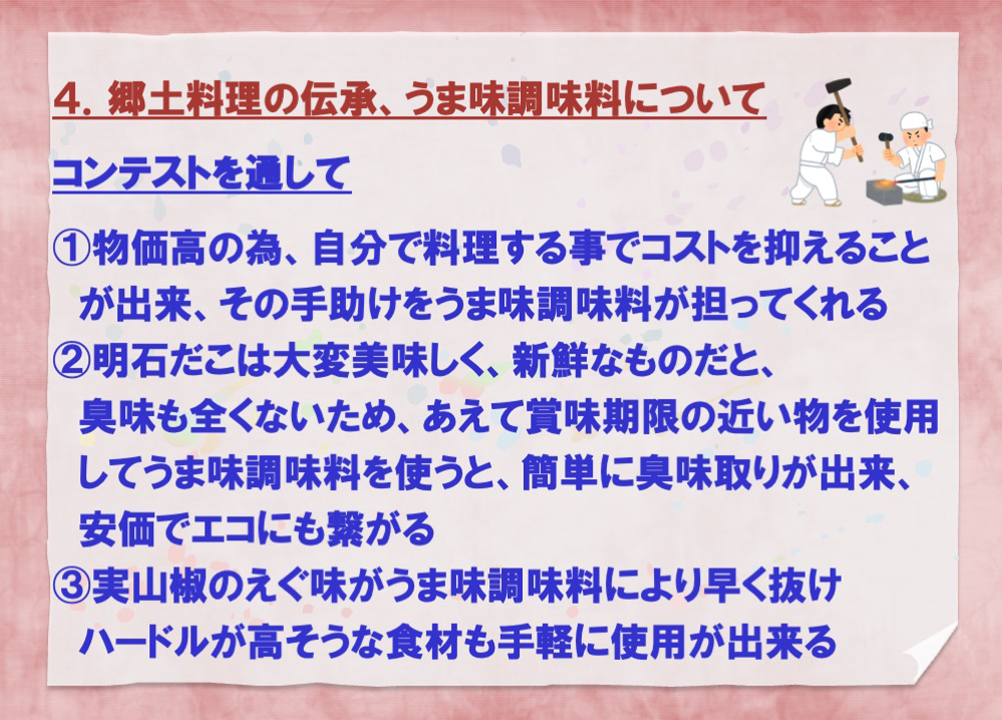 4. 郷土料理の伝承、うま味調味料について

コンテストを通して

①物価高の為、自分で料理する事でコストを抑えることが出来、その手助けをうま味調味料が担ってくれる

②明石だこは大変美味しく、新鮮なものだと、臭味も全くないため、あえて賞味期限の近い物を使用してうま味調味料を使うと、簡単に臭味取りが出来、安価でエコにも繋がる

③実山椒のえぐ味がうま味調味料により早く抜けハードルが高そうな食材も手軽に使用が出来る